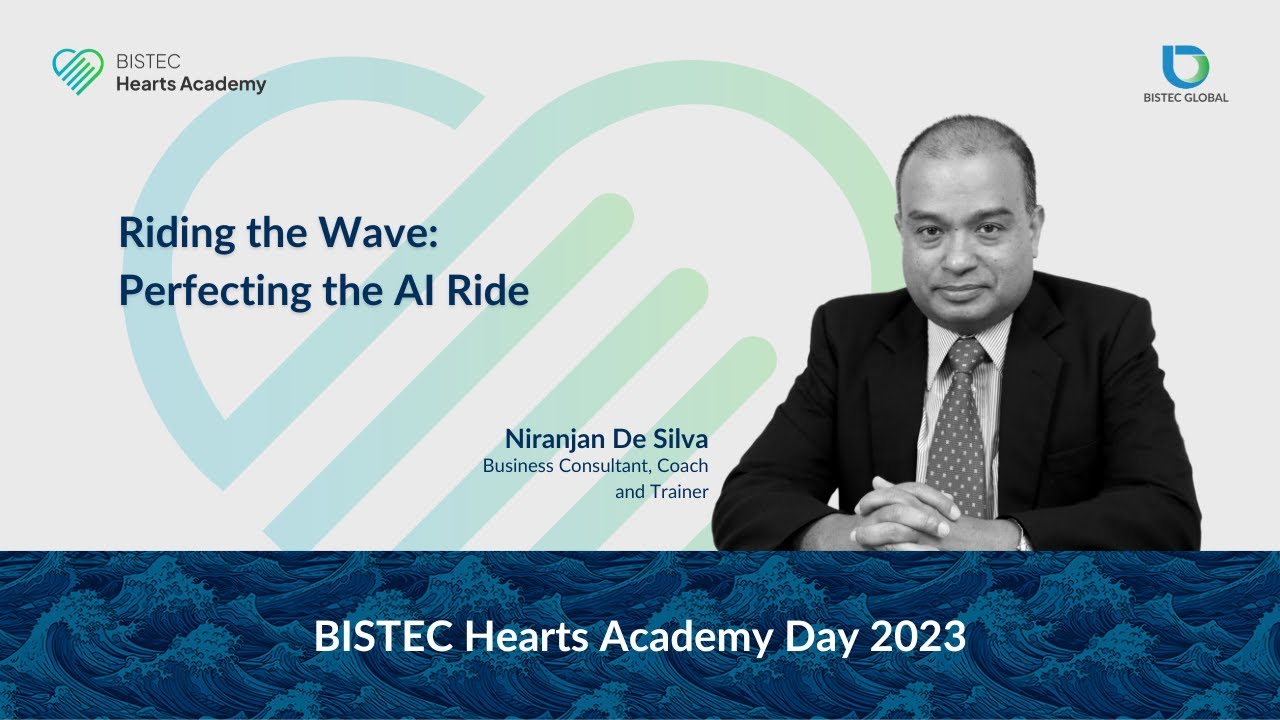 BISTEC
Hearts Academy

BISTEC GLOBAL

Riding the Wave:
Perfecting the AI Ride

Niranjan De Silva
Business Consultant, Coach and Trainer

BISTEC Hearts Academy Day 2023